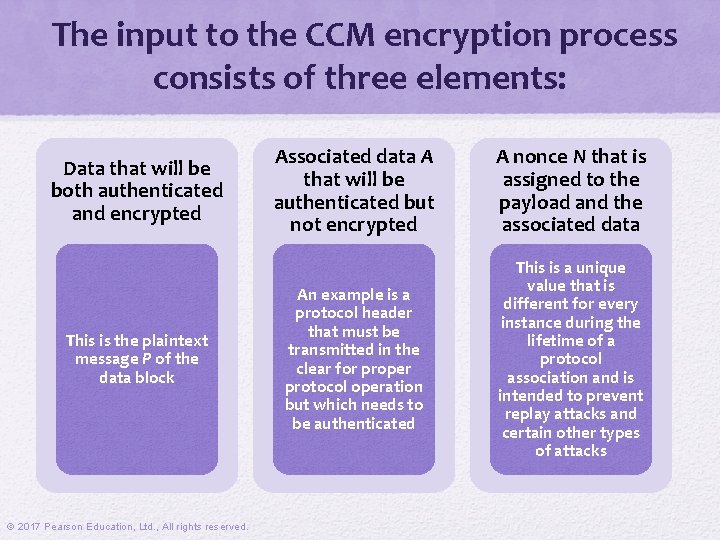 The input to the CCM encryption process consists of three elements:

Data that will be both authenticated and encrypted

This is the plaintext message P of the data block

Associated data A that will be authenticated but not encrypted

An example is a protocol header that must be transmitted in the clear for proper protocol operation but which needs to be authenticated

A nonce N that is assigned to the payload and the associated data

This is a unique value that is different for every instance during the lifetime of a protocol association and is intended to prevent replay attacks and certain other types of attacks

© 2017 Pearson Education, Ltd., All rights reserved.